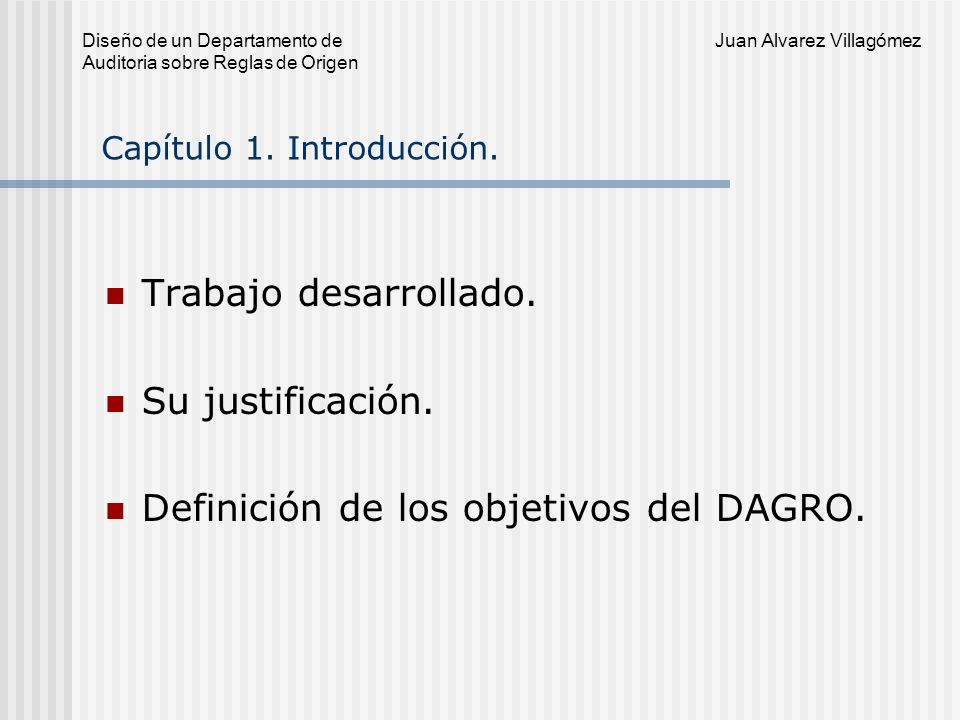 Diseño de un Departamento de Auditoria sobre Reglas de Origen

Juan Alvarez Villagómez

Capítulo 1. Introducción.

Trabajo desarrollado.

Su justificación.

Definición de los objetivos del DAGRO.